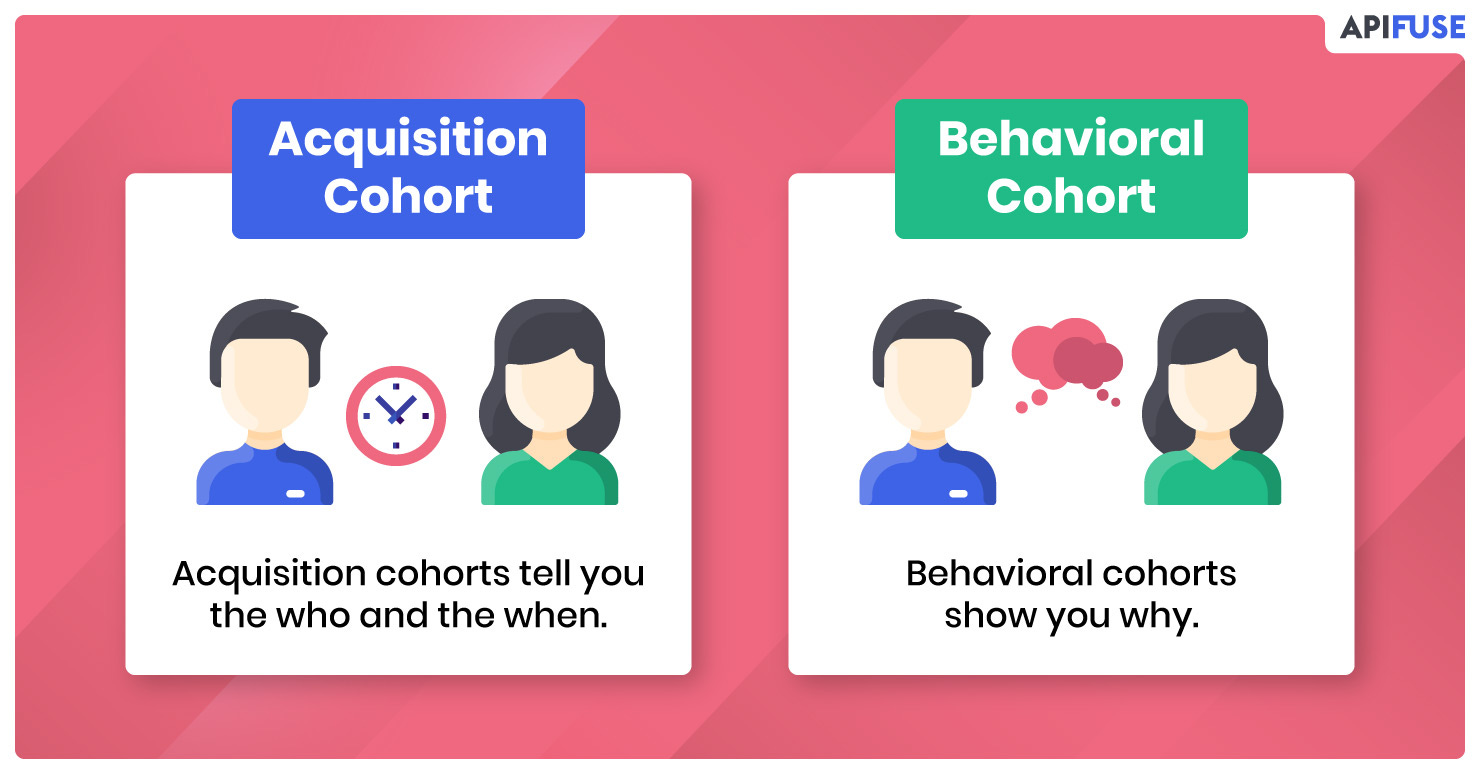 APIFUSE

Acquisition Cohort

Acquisition cohorts tell you the who and the when.

Behavioral Cohort

Behavioral cohorts show you why.